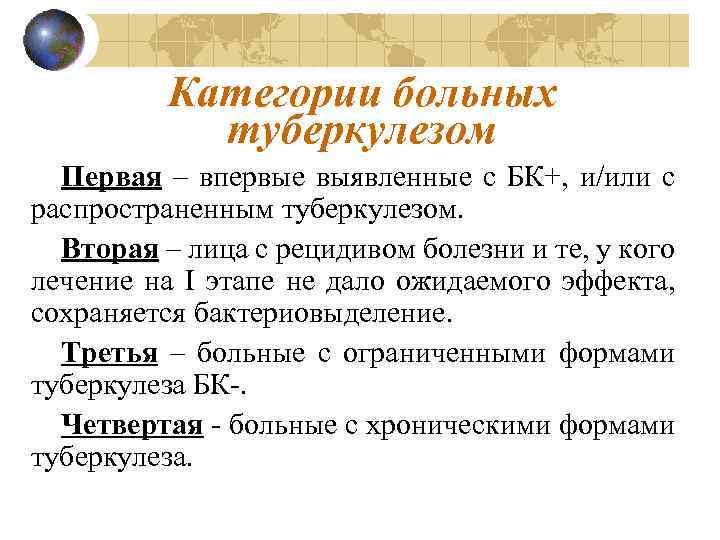 Категории больных туберкулезом

Первая – впервые выявленные с БК+, и/или с распространенным туберкулезом.

Вторая – лица с рецидивом болезни и те, у кого лечение на I этапе не дало ожидаемого эффекта, сохраняется бактериовыделение.

Третья – больные с ограниченными формами туберкулеза БК-.

Четвертая - больные с хроническими формами туберкулеза.